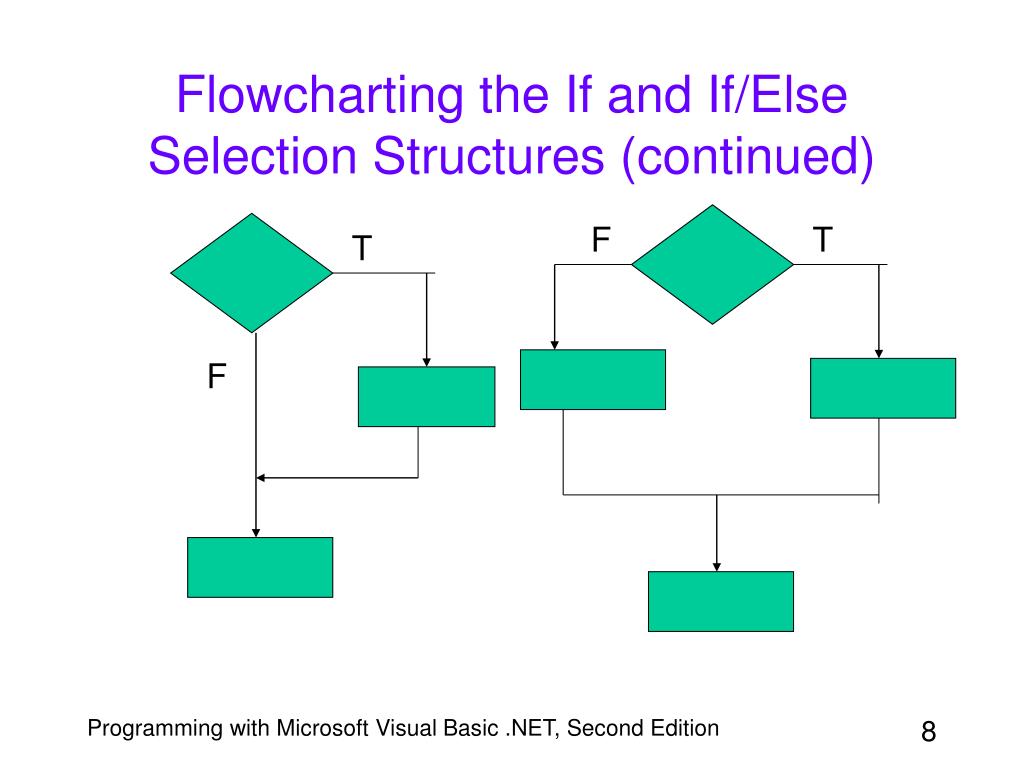 Flowcharting the If and If/Else Selection Structures (continued)

T

F

F

T

Programming with Microsoft Visual Basic .NET, Second Edition

8